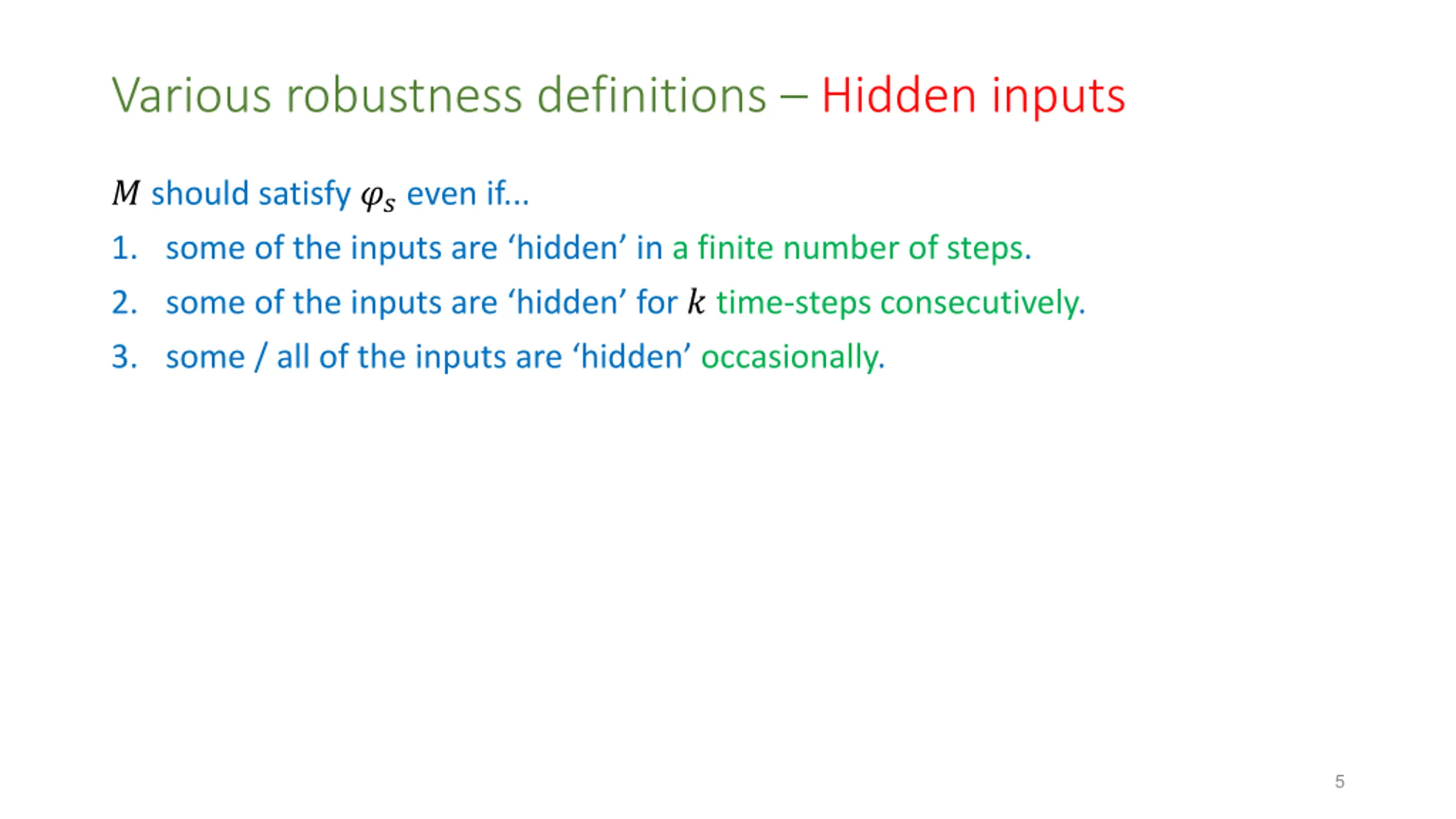 Various robustness definitions – Hidden inputs

$M$ should satisfy $\varphi_s$ even if…

1. some of the inputs are ‘hidden’ in a finite number of steps.
2. some of the inputs are ‘hidden’ for $k$ time-steps consecutively.
3. some / all of the inputs are ‘hidden’ occasionally.

5